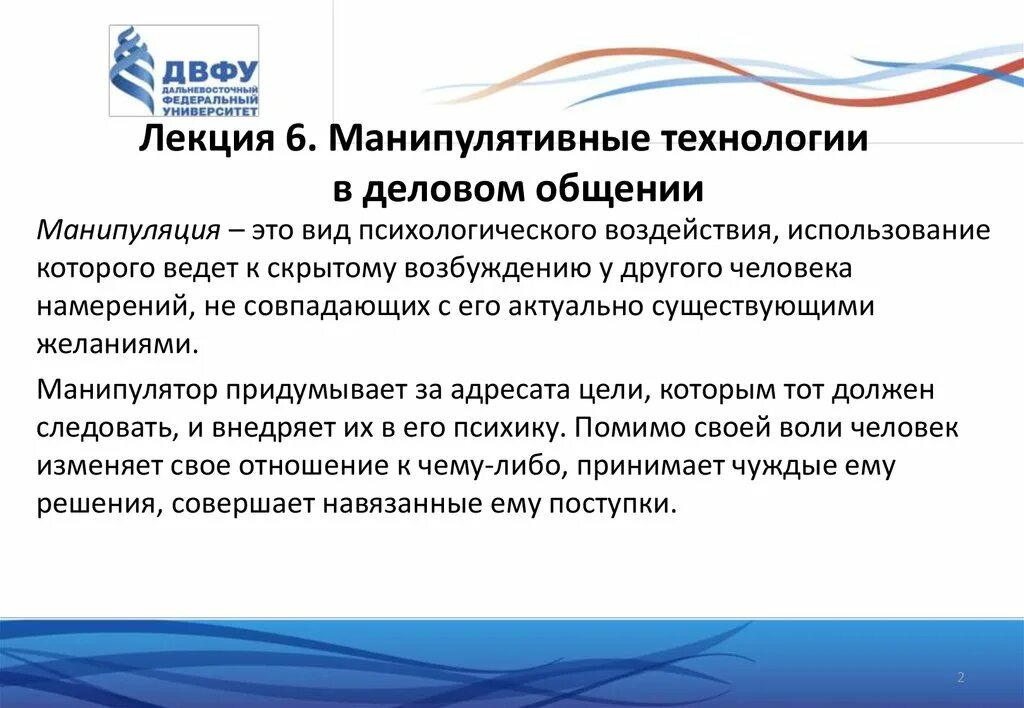 ДВФУ
ДАЛЬНЕВОСТОЧНЫЙ ФЕДЕРАЛЬНЫЙ УНИВЕРСИТЕТ

Лекция 6. Манипулятивные технологии в деловом общении

Манипуляция – это вид психологического воздействия, использование которого ведет к скрытому возбуждению у другого человека намерений, не совпадающих с его актуально существующими желаниями.

Манипулятор придумывает за адресата цели, которым тот должен следовать, и внедряет их в его психику. Помимо своей воли человек изменяет свое отношение к чему-либо, принимает чуждые ему решения, совершает навязанные ему поступки.

2